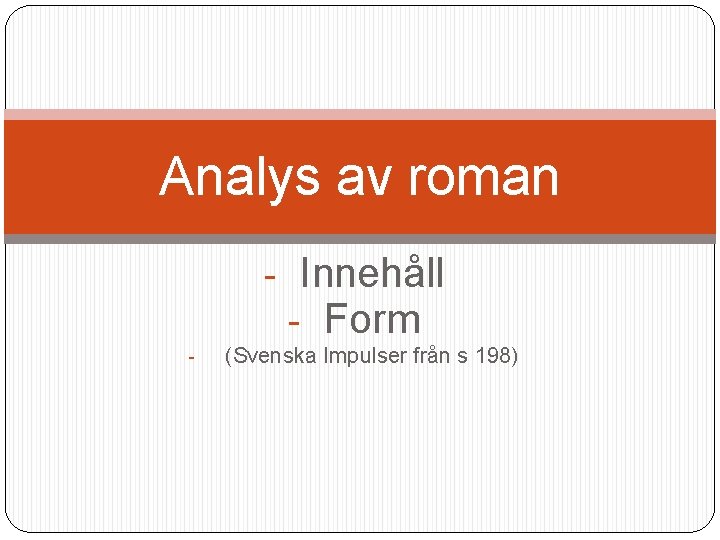 Analys av roman

- Innehåll
- Form
- (Svenska Impulser från s 198)